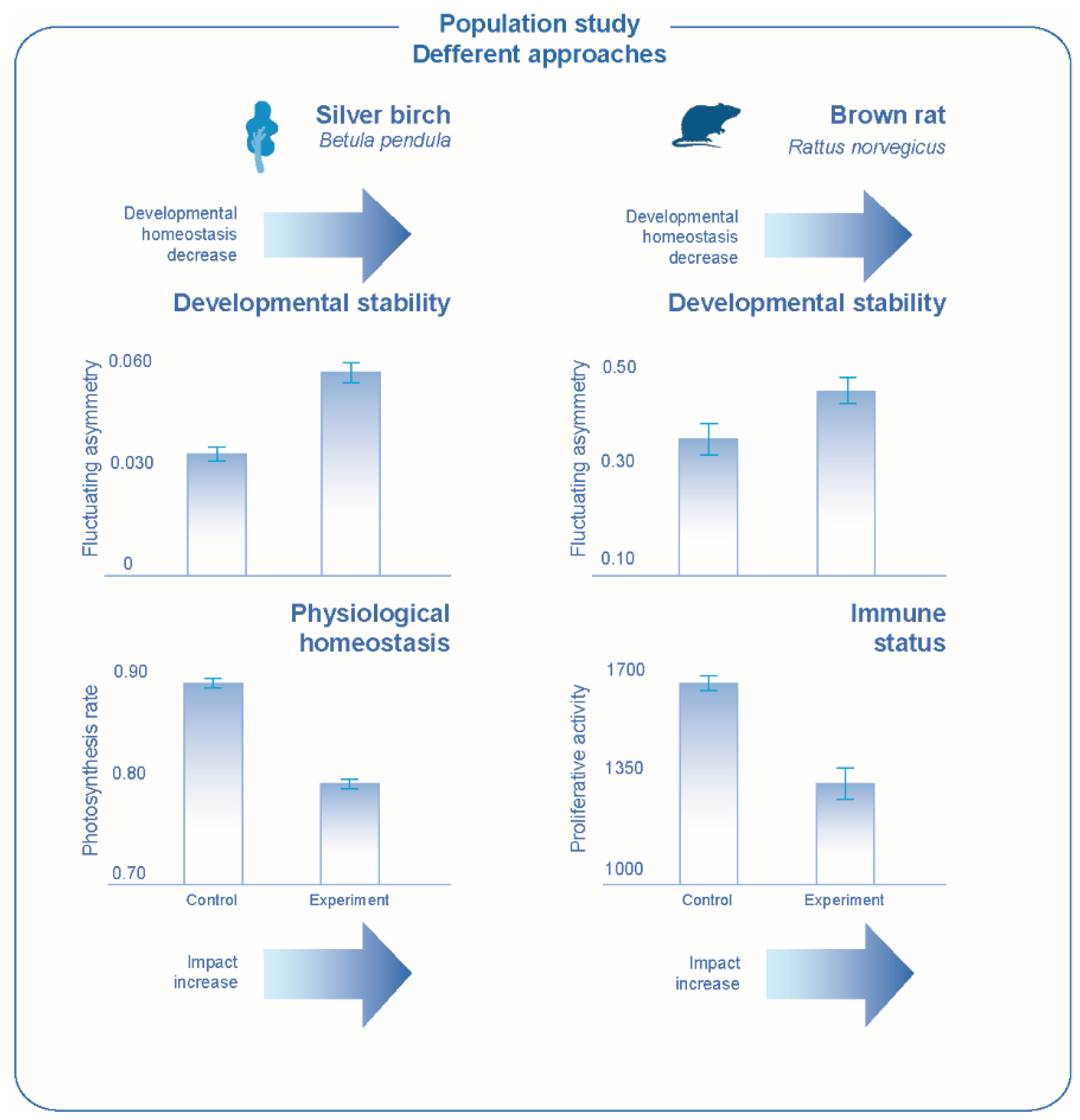 Population study
Defferent approaches

Silver birch
Betula pendula

Developmental homeostasis decrease

Developmental stability

Fluctuating asymmetry
0.060
0.030
0

Physiological homeostasis

Photosynthesis rate
0.90
0.80
0.70
Control
Experiment

Impact increase

Brown rat
Rattus norvegicus

Developmental homeostasis decrease

Developmental stability

Fluctuating asymmetry
0.50
0.30
0.10

Immune status

Proliferative activity
1700
1350
1000
Control
Experiment

Impact increase